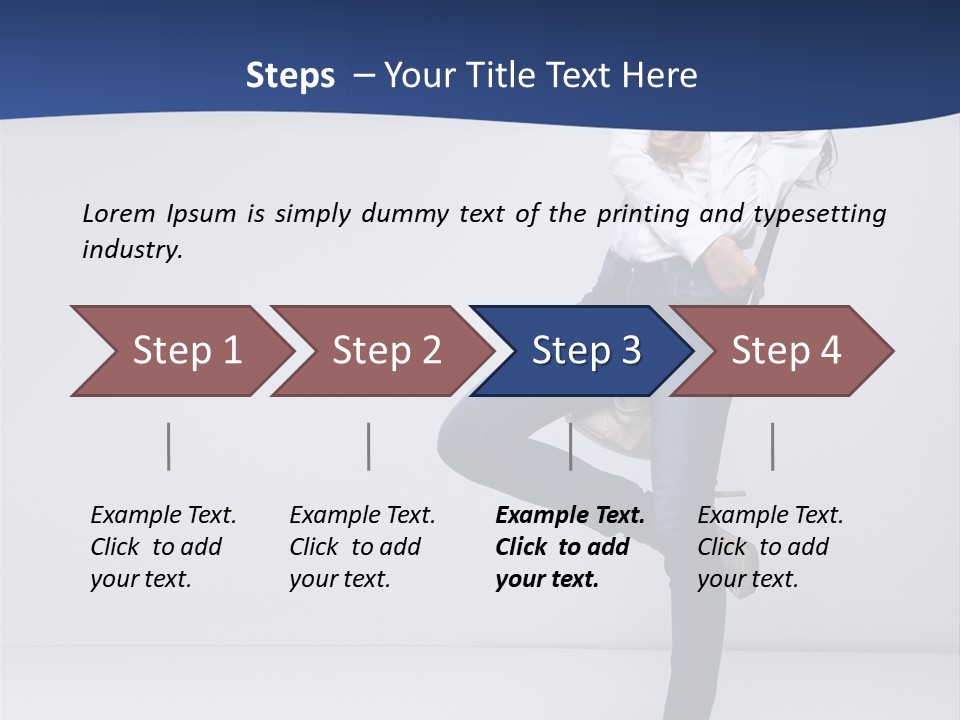 Steps – Your Title Text Here

Lorem Ipsum is simply dummy text of the printing and typesetting industry.

Step 1

Step 2

Step 3

Step 4

Example Text. Click to add your text.

Example Text. Click to add your text.

Example Text. Click to add your text.

Example Text. Click to add your text.